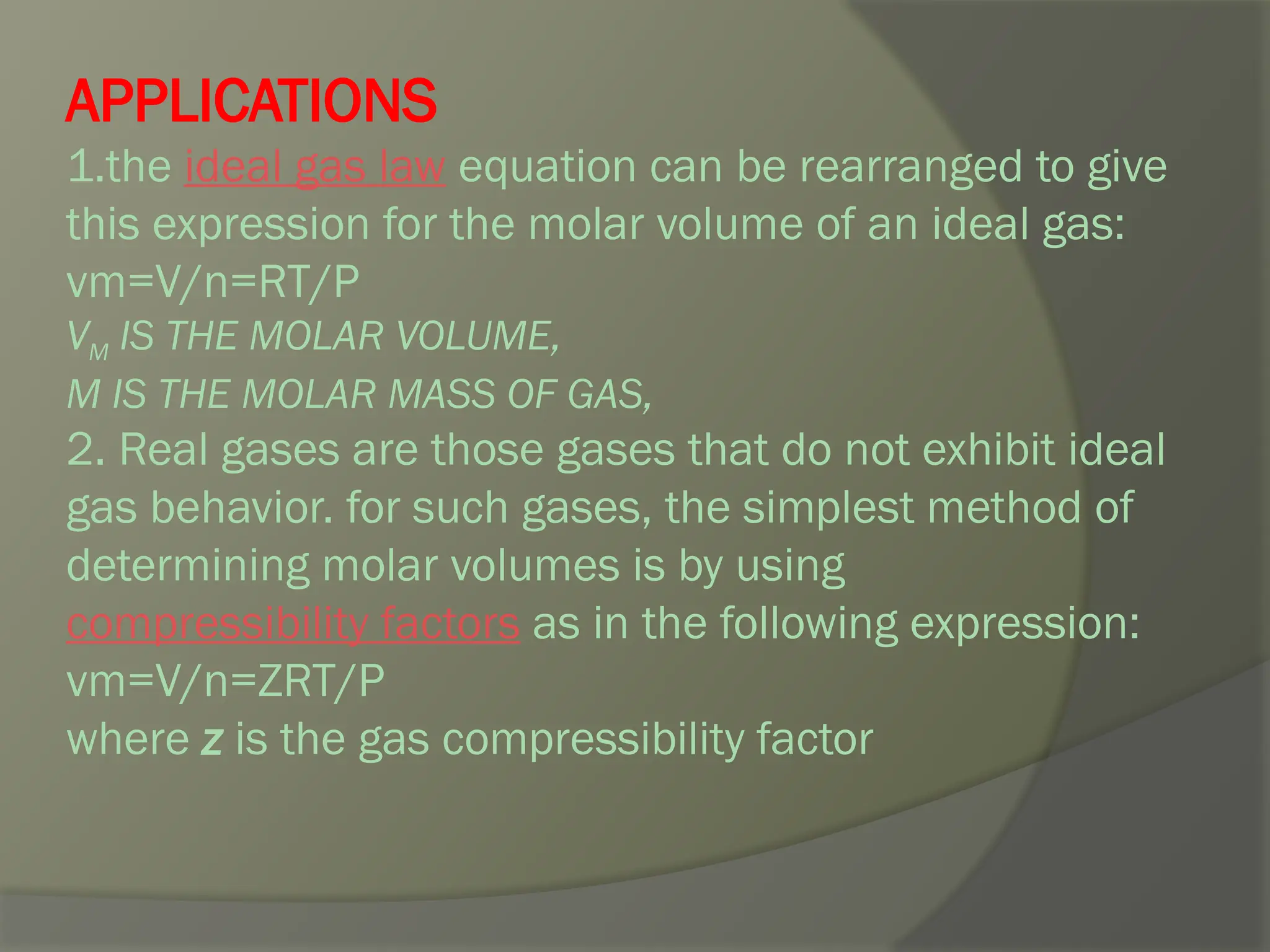 APPLICATIONS

1.the ideal gas law equation can be rearranged to give this expression for the molar volume of an ideal gas:

vm=V/n=RT/P

$V_M$ IS THE MOLAR VOLUME,

M IS THE MOLAR MASS OF GAS,

2. Real gases are those gases that do not exhibit ideal gas behavior. for such gases, the simplest method of determining molar volumes is by using compressibility factors as in the following expression:

vm=V/n=ZRT/P

where z is the gas compressibility factor